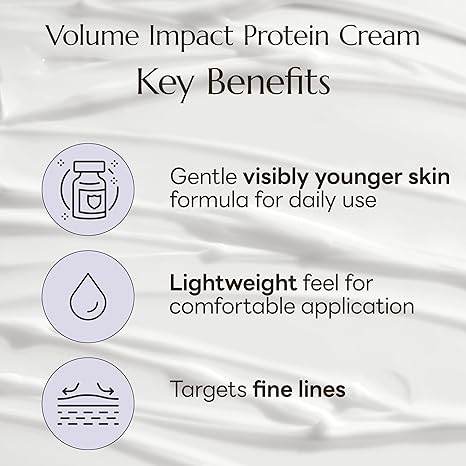 Volume Impact Protein Cream
Key Benefits

Gentle visibly younger skin formula for daily use

Lightweight feel for comfortable application

Targets fine lines